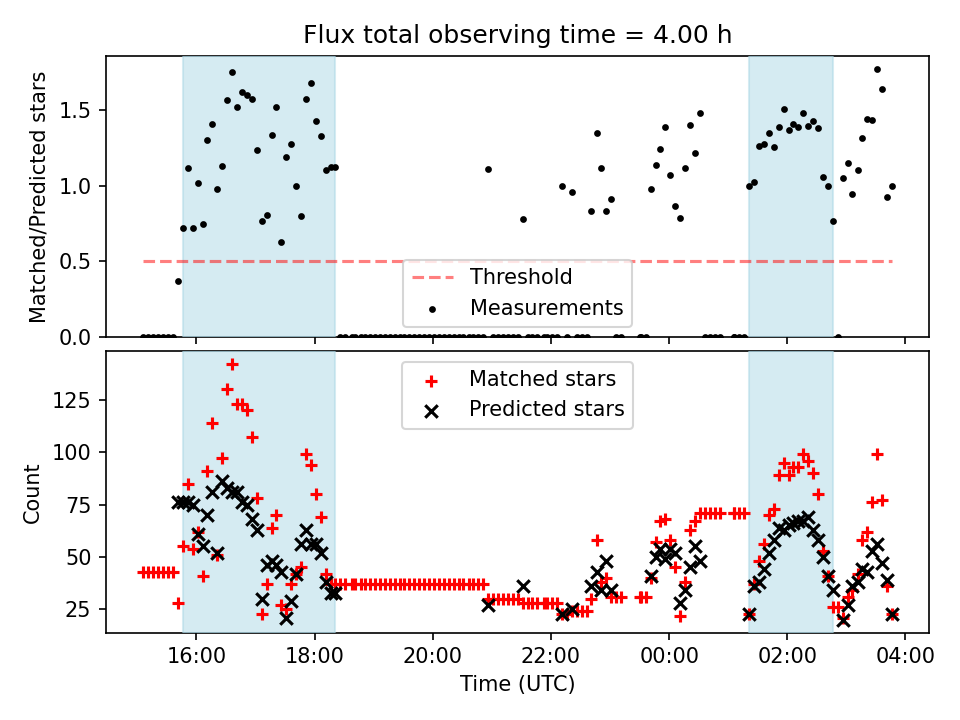 Flux total observing time = 4.00 h

Matched/Predicted stars

1.5
1.0
0.5
0.0

Threshold
Measurements

Count

125
100
75
50
25

Matched stars
Predicted stars

16:00
18:00
20:00
22:00
00:00
02:00
04:00

Time (UTC)